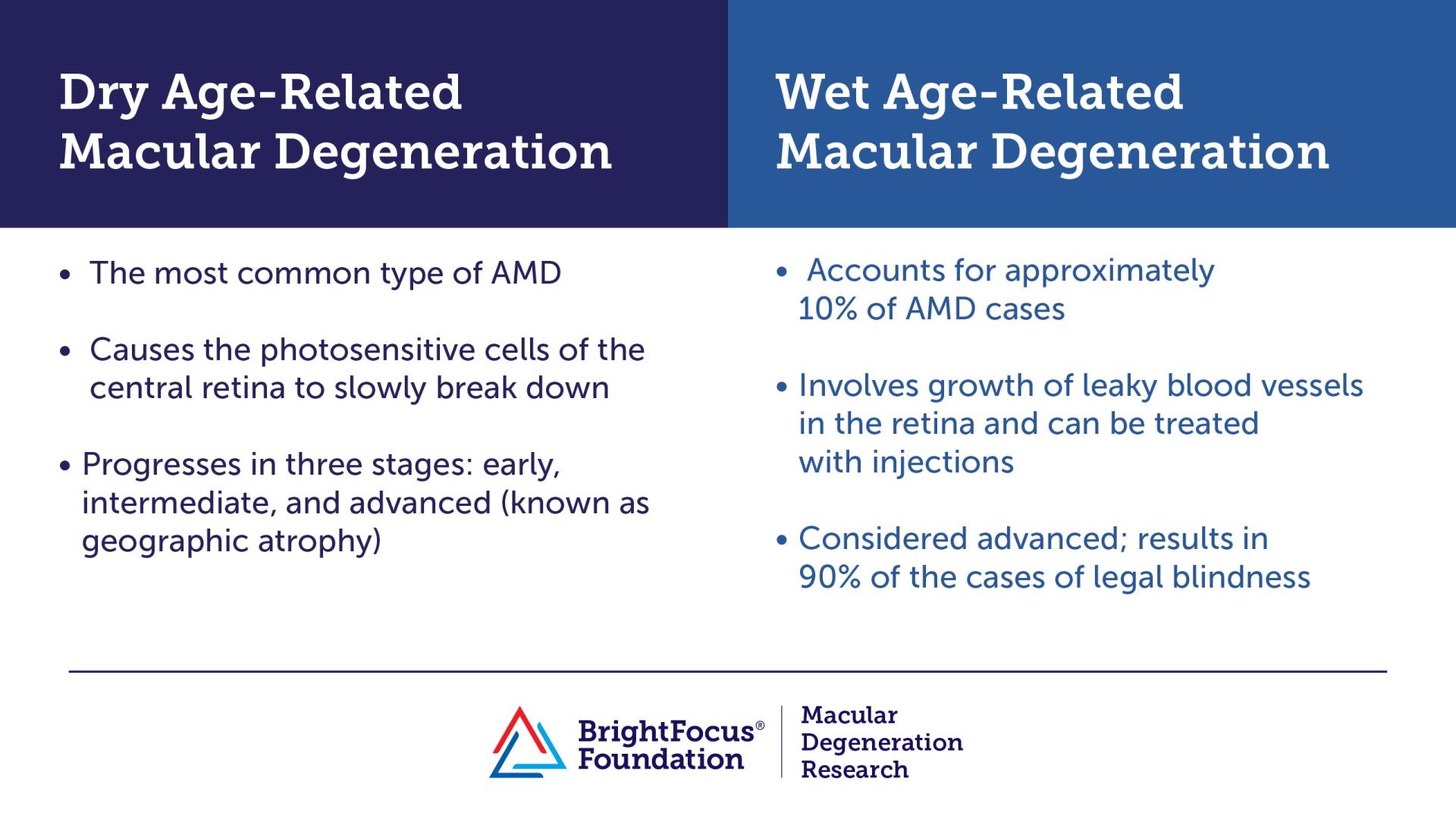 Dry Age-Related Macular Degeneration

• The most common type of AMD

• Causes the photosensitive cells of the central retina to slowly break down

• Progresses in three stages: early, intermediate, and advanced (known as geographic atrophy)

Wet Age-Related Macular Degeneration

• Accounts for approximately 10% of AMD cases

• Involves growth of leaky blood vessels in the retina and can be treated with injections

• Considered advanced; results in 90% of the cases of legal blindness

BrightFocus® Foundation

Macular Degeneration Research